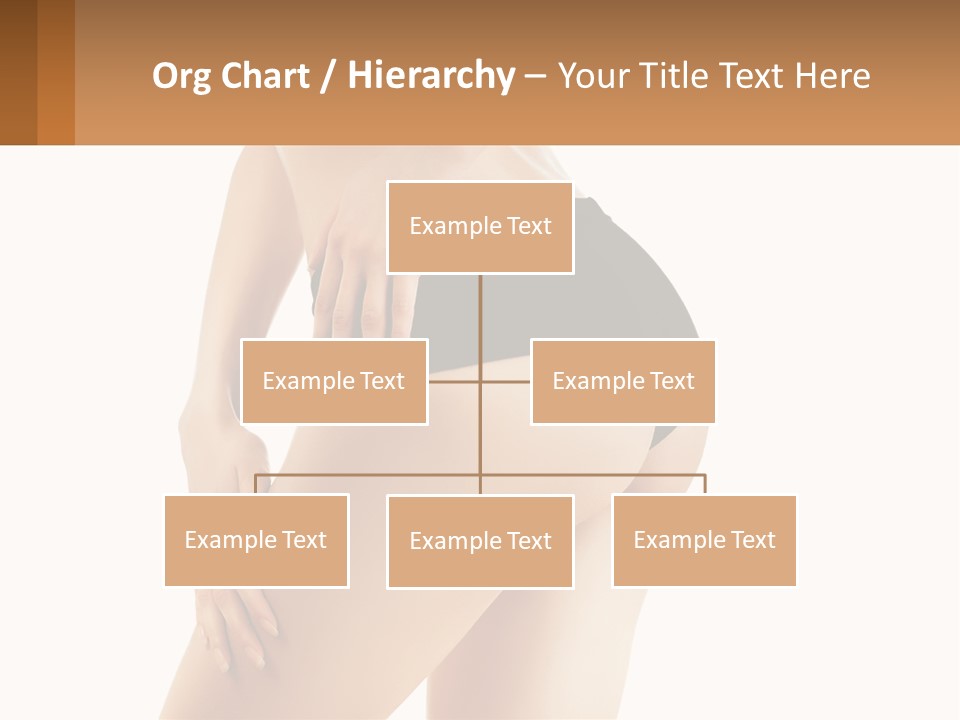 Org Chart / Hierarchy – Your Title Text Here

Example Text

Example Text

Example Text

Example Text

Example Text

Example Text